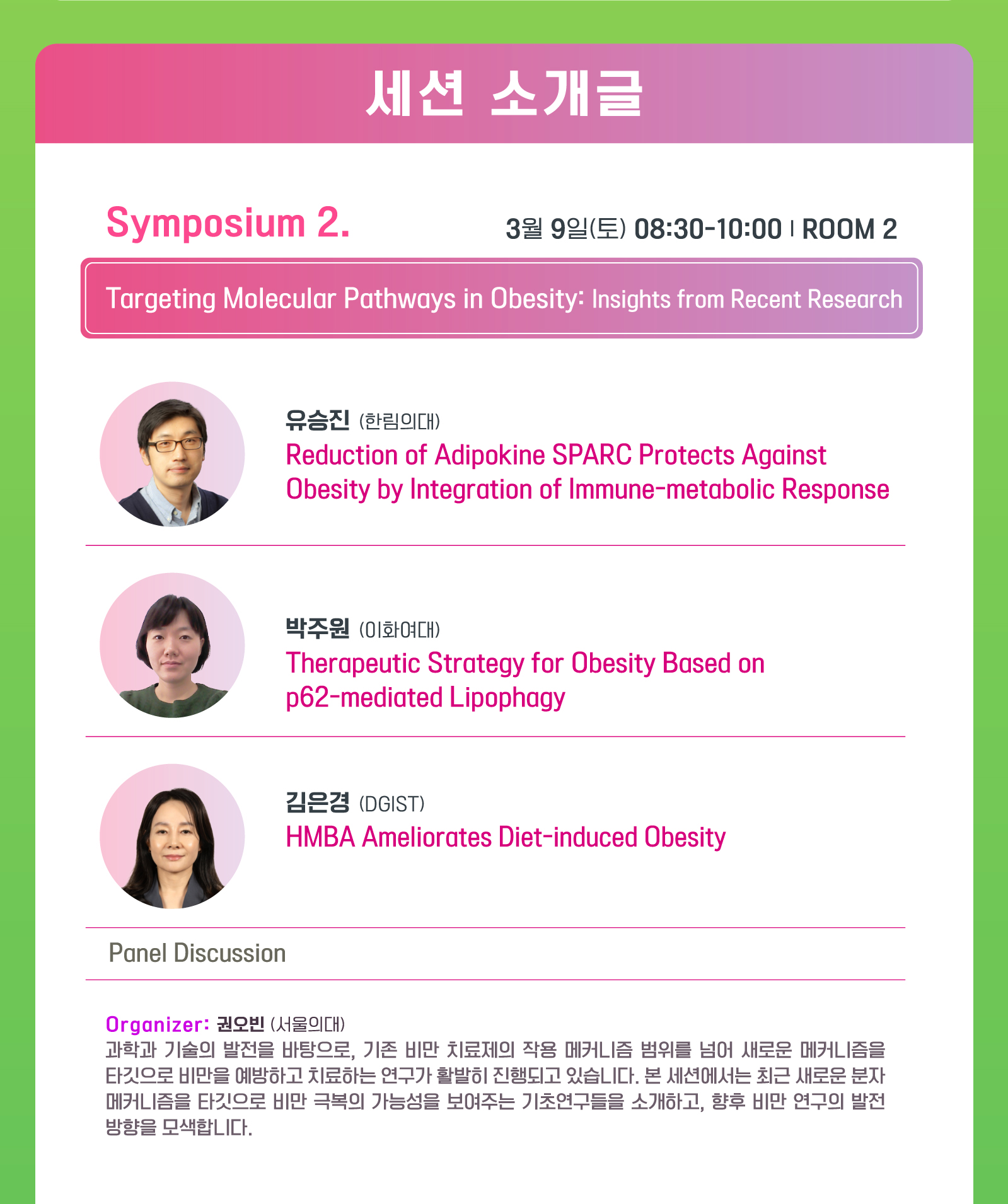 세션 소개글

Symposium 2.

3월 9일(토) 08:30-10:00 | ROOM 2

Targeting Molecular Pathways in Obesity: Insights from Recent Research

유승진 (한림의대)
Reduction of Adipokine SPARC Protects Against Obesity by Integration of Immune-metabolic Response

박주원 (이화여대)
Therapeutic Strategy for Obesity Based on p62-mediated Lipophagy

김은경 (DGIST)
HMBA Ameliorates Diet-induced Obesity

Panel Discussion

Organizer: 권오빈 (서울의대)
과학과 기술의 발전을 바탕으로, 기존 비만 치료제의 작용 메커니즘 범위를 넘어 새로운 메커니즘을 타깃으로 비만을 예방하고 치료하는 연구가 활발히 진행되고 있습니다. 본 세션에서는 최근 새로운 분자 메커니즘을 타깃으로 비만 극복의 가능성을 보여주는 기초연구들을 소개하고, 향후 비만 연구의 발전 방향을 모색합니다.